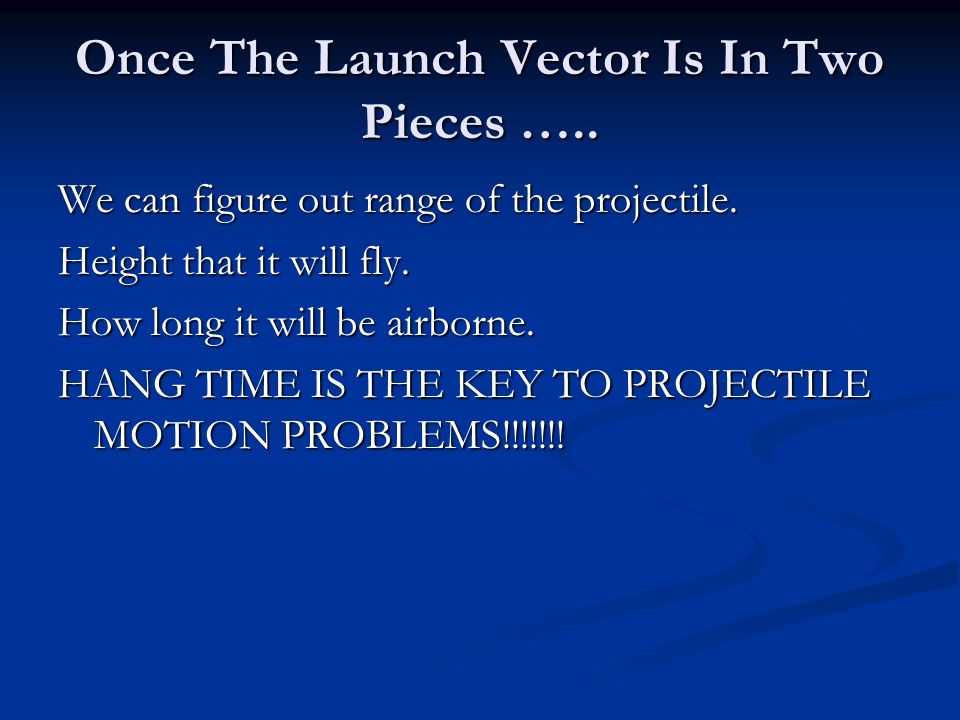 Once The Launch Vector Is In Two Pieces …..

We can figure out range of the projectile.

Height that it will fly.

How long it will be airborne.

HANG TIME IS THE KEY TO PROJECTILE MOTION PROBLEMS!!!!!!!